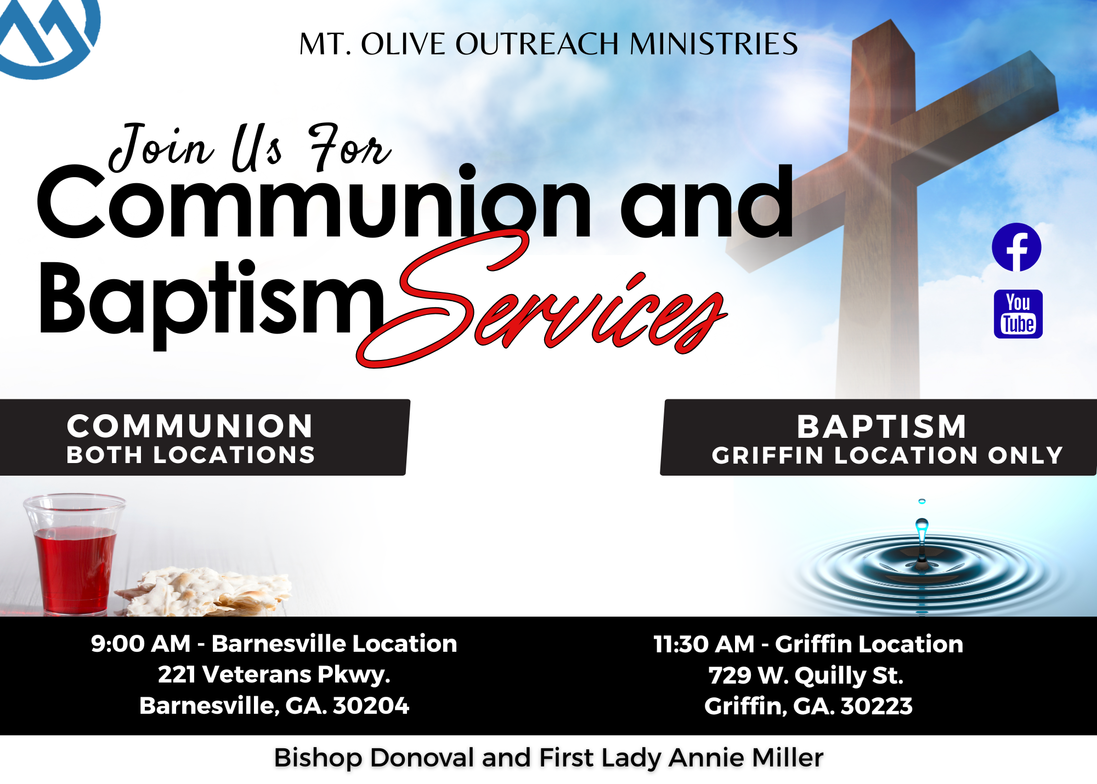 MT. OLIVE OUTREACH MINISTRIES

Join Us For
Communion and Baptism Services

You Tube

COMMUNION
BOTH LOCATIONS

BAPTISM
GRIFFIN LOCATION ONLY

9:00 AM - Barnesville Location
221 Veterans Pkwy.
Barnesville, GA. 30204

11:30 AM - Griffin Location
729 W. Quilly St.
Griffin, GA. 30223

Bishop Donoval and First Lady Annie Miller